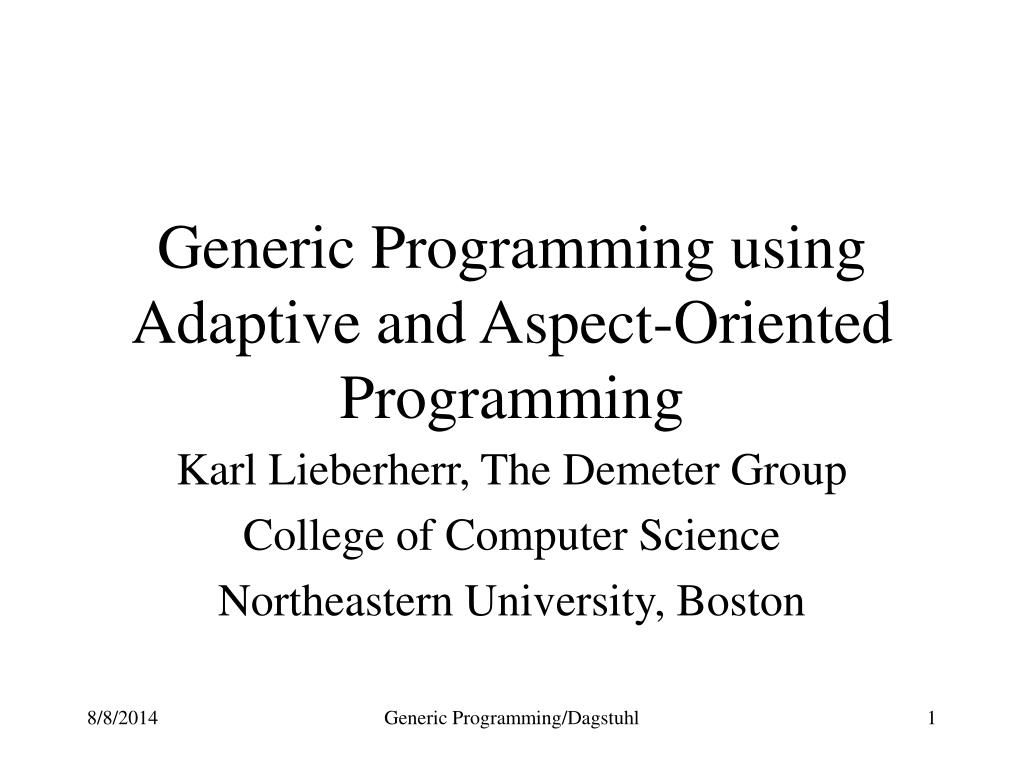 Generic Programming using Adaptive and Aspect-Oriented Programming

Karl Lieberherr, The Demeter Group

College of Computer Science

Northeastern University, Boston

8/8/2014

Generic Programming/Dagstuhl

1